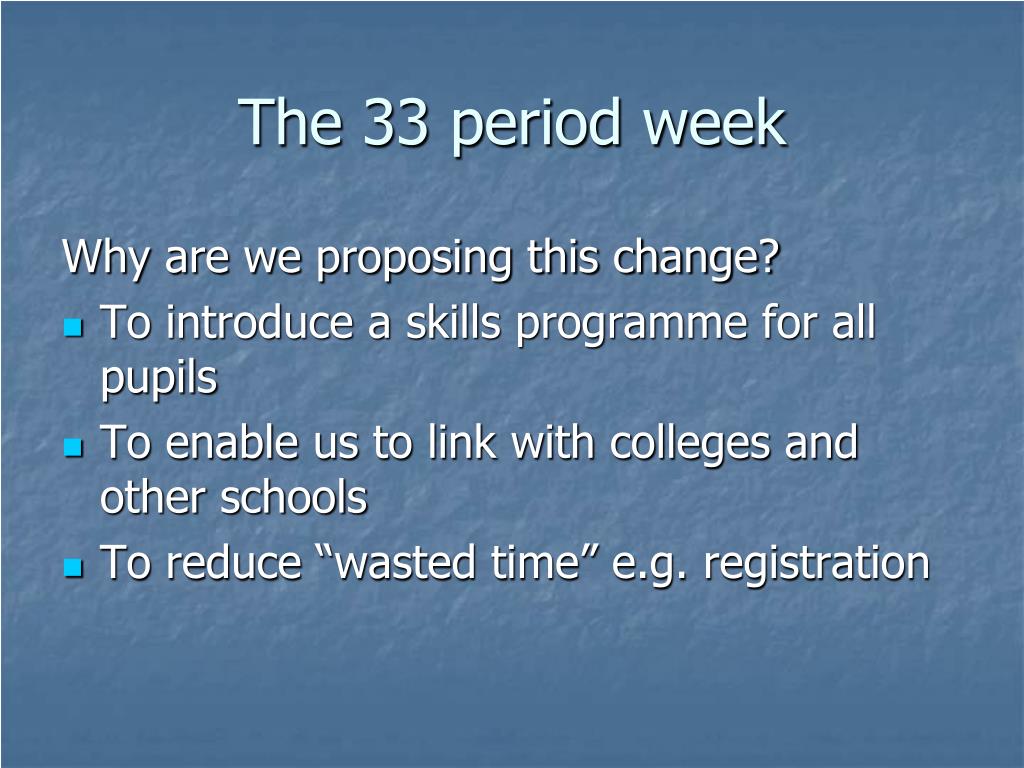 The 33 period week

Why are we proposing this change?

- To introduce a skills programme for all pupils
- To enable us to link with colleges and other schools
- To reduce “wasted time” e.g. registration